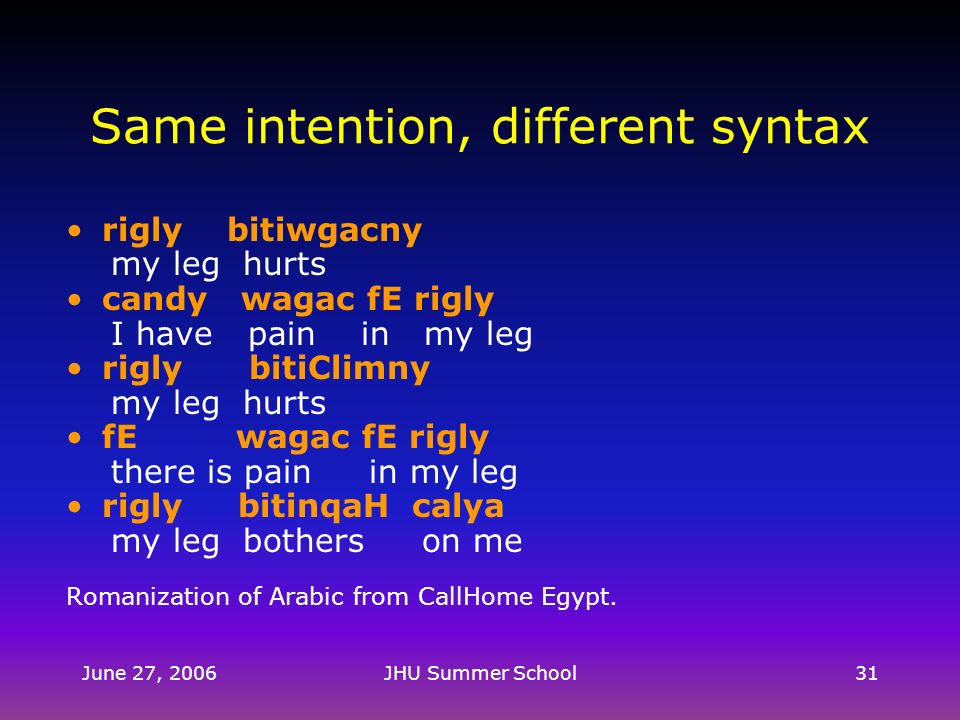 Same intention, different syntax

• rigly bitiwgacny
my leg hurts
• candy wagac fE rigly
I have pain in my leg
• rigly bitiClimny
my leg hurts
• fE wagac fE rigly
there is pain in my leg
• rigly bitinqaH calya
my leg bothers on me

Romanization of Arabic from CallHome Egypt.

June 27, 2006 JHU Summer School 31